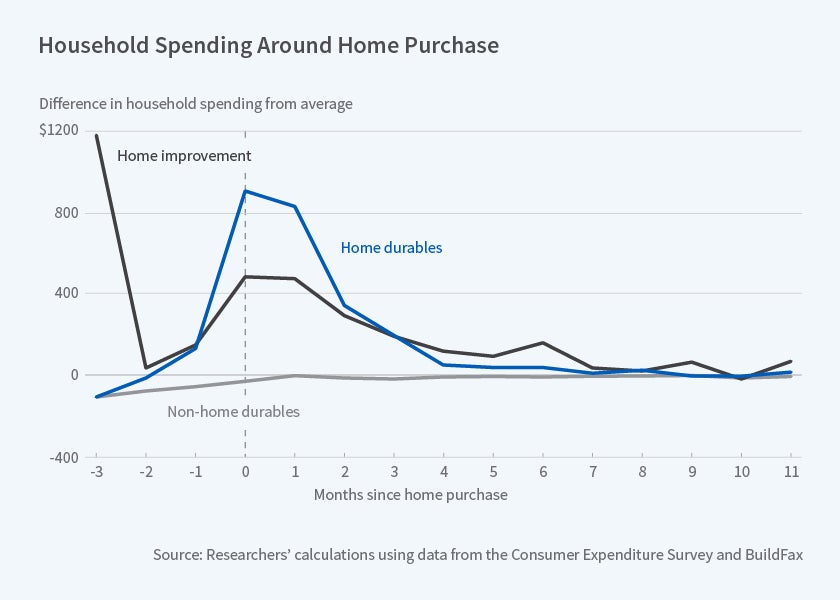 Household Spending Around Home Purchase

Difference in household spending from average

$1200

800

400

0

-400

Home improvement

Home durables

Non-home durables

-3 -2 -1 0 1 2 3 4 5 6 7 8 9 10 11

Months since home purchase

Source: Researchers' calculations using data from the Consumer Expenditure Survey and BuildFax